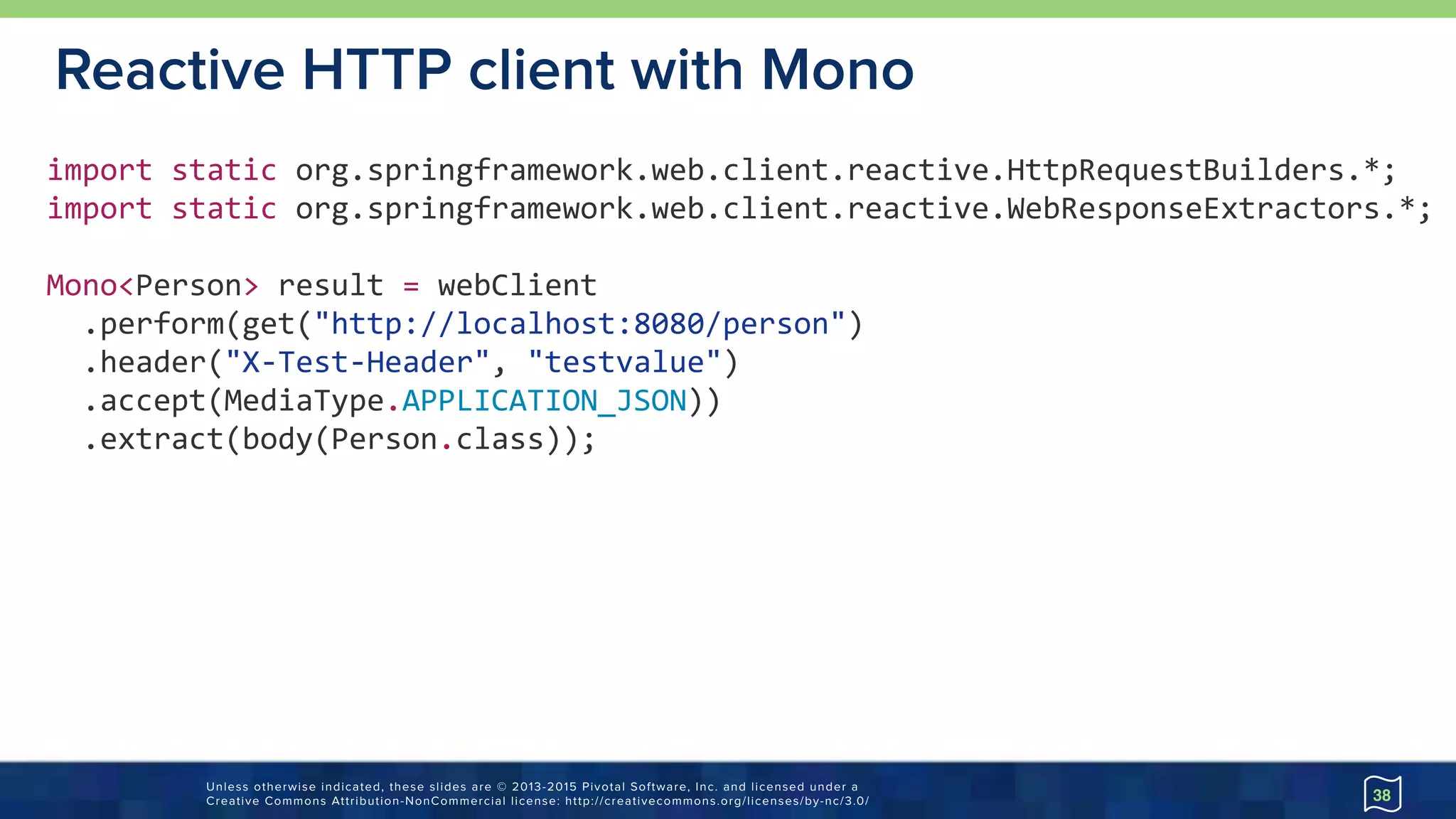 Reactive HTTP client with Mono

import static org.springframework.web.client.reactive.HttpRequestBuilders.*;
import static org.springframework.web.client.reactive.WebResponseExtractors.*;

Mono<Person> result = webClient
  .perform(get("http://localhost:8080/person")
  .header("X-Test-Header", "testvalue")
  .accept(MediaType.APPLICATION_JSON))
  .extract(body(Person.class));

Unless otherwise indicated, these slides are © 2013-2015 Pivotal Software, Inc. and licensed under a Creative Commons Attribution-NonCommercial license: http://creativecommons.org/licenses/by-nc/3.0/

38